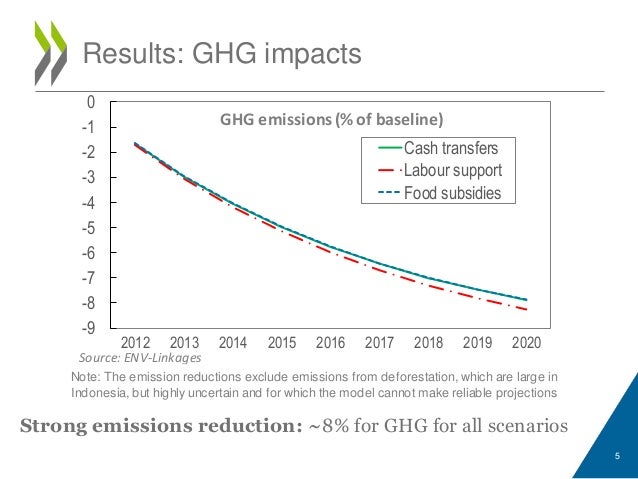 Results: GHG impacts

GHG emissions (% of baseline)

Cash transfers
Labour support
Food subsidies

0
-1
-2
-3
-4
-5
-6
-7
-8
-9

2012 2013 2014 2015 2016 2017 2018 2019 2020

Source: ENV-Linkages

Note: The emission reductions exclude emissions from deforestation, which are large in Indonesia, but highly uncertain and for which the model cannot make reliable projections

Strong emissions reduction: ~8% for GHG for all scenarios

5